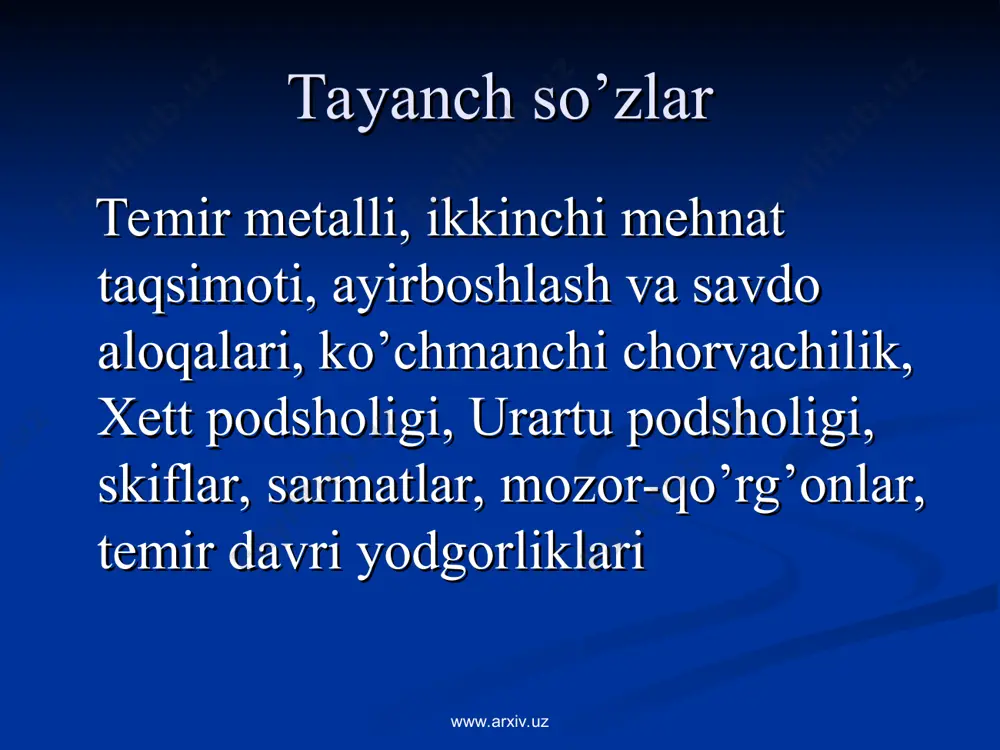 Tayanch so’zlar

Temir metalli, ikkinchi mehnat taqsimoti, ayirboshlash va savdo aloqalari, ko’chmanchi chorvachilik, Xett podsholigi, Urartu podsholigi, skiflar, sarmatlar, mozor-qo’rg’onlar, temir davri yodgorliklari

www.arxiv.uz